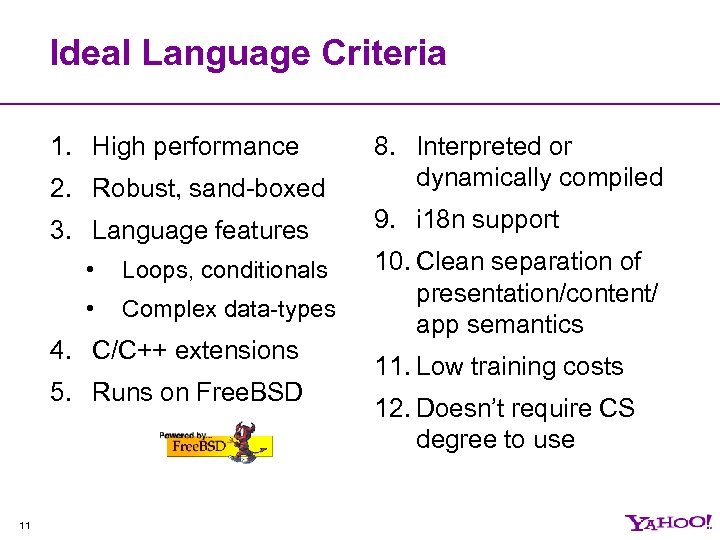 Ideal Language Criteria

1. High performance
2. Robust, sand-boxed
3. Language features
• Loops, conditionals
• Complex data-types
4. C/C++ extensions
5. Runs on FreeBSD

Powered by... FreeBSD

8. Interpreted or dynamically compiled
9. i18n support
10. Clean separation of presentation/content/ app semantics
11. Low training costs
12. Doesn't require CS degree to use

11

YAHOO!